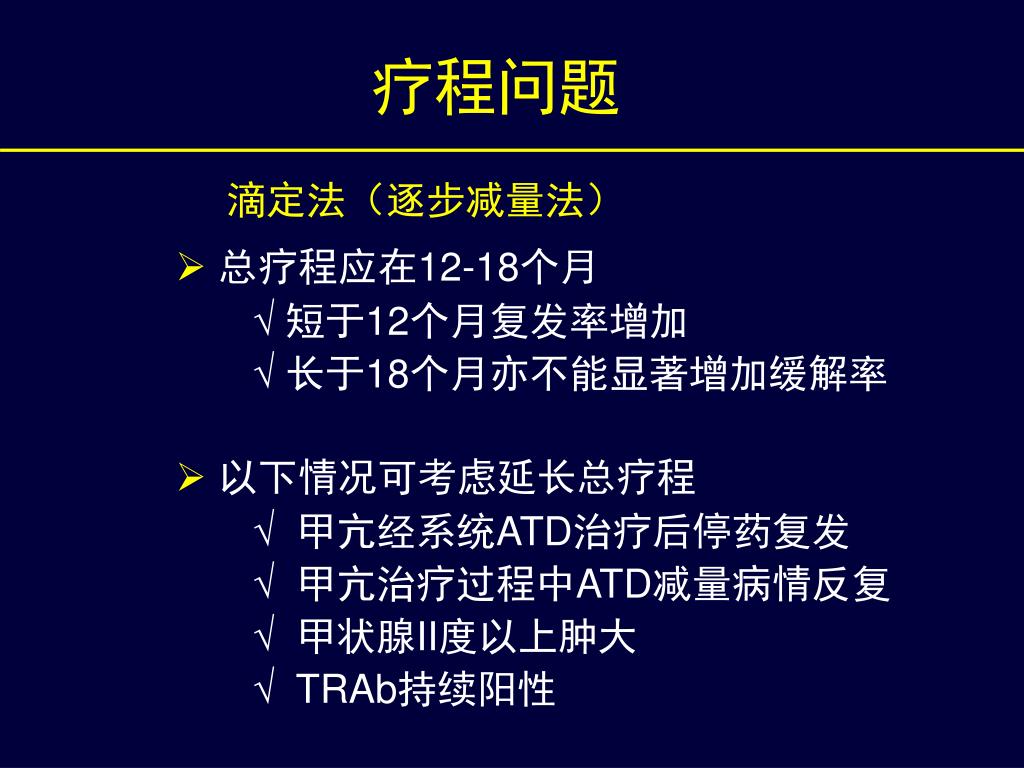 疗程问题

滴定法（逐步减量法）

➢ 总疗程应在12-18个月
√ 短于12个月复发率增加
√ 长于18个月亦不能显著增加缓解率

➢ 以下情况可考虑延长总疗程
√ 甲亢经系统ATD治疗后停药复发
√ 甲亢治疗过程中ATD减量病情反复
√ 甲状腺II度以上肿大
√ TRAb持续阳性